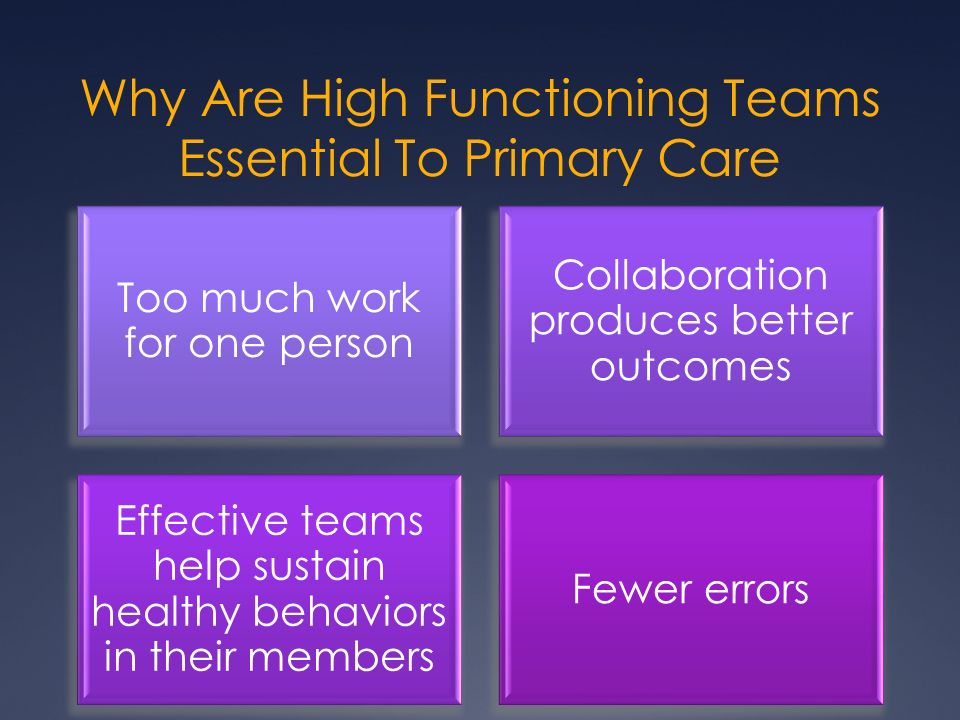 Why Are High Functioning Teams Essential To Primary Care

Too much work for one person

Collaboration produces better outcomes

Effective teams help sustain healthy behaviors in their members

Fewer errors